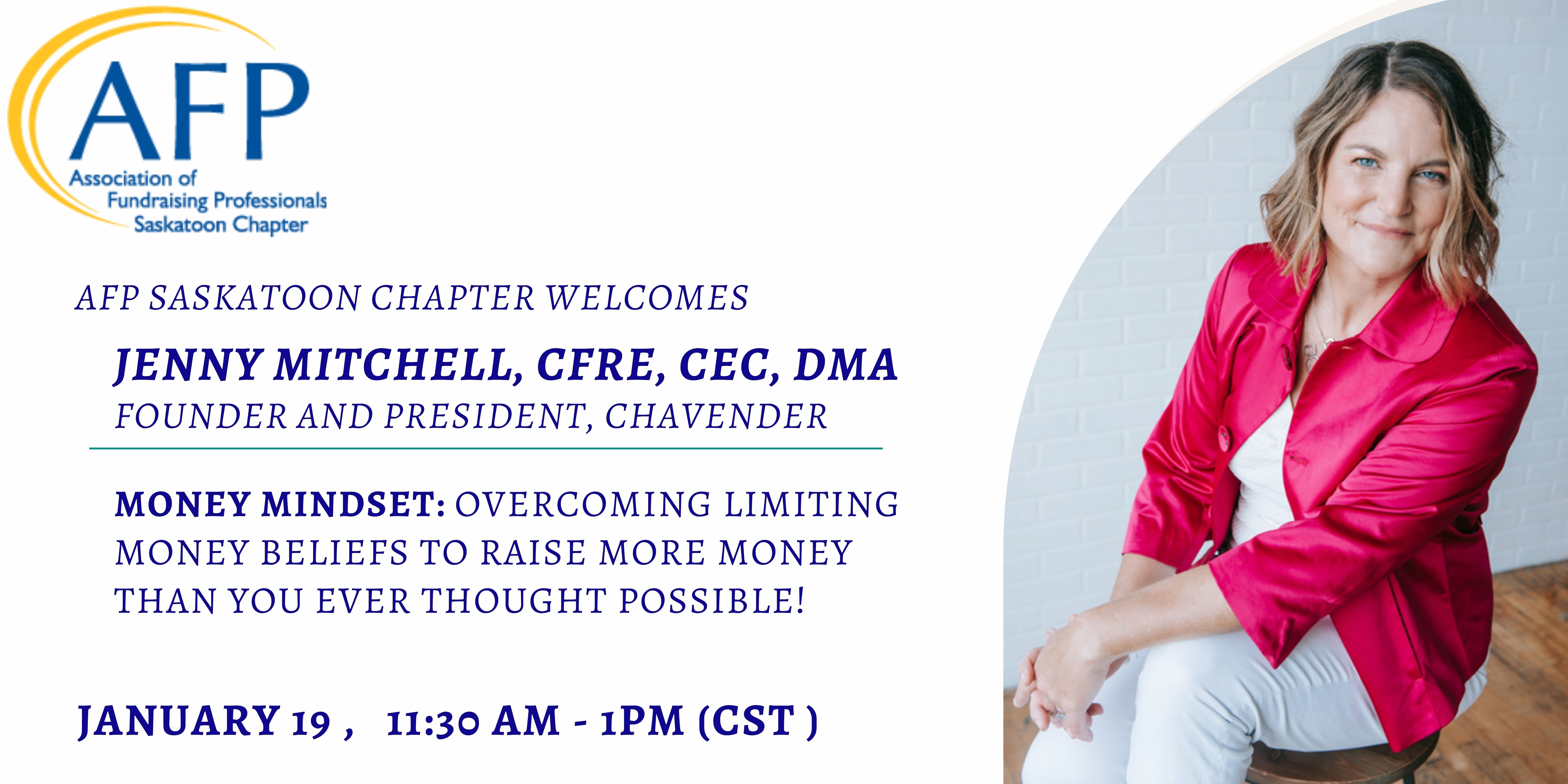 AFP
Association of
Fundraising Professionals
Saskatoon Chapter

AFP SASKATOON CHAPTER WELCOMES

JENNY MITCHELL, CFRE, CEC, DMA
FOUNDER AND PRESIDENT, CHAVENDER

MONEY MINDSET: OVERCOMING LIMITING MONEY BELIEFS TO RAISE MORE MONEY THAN YOU EVER THOUGHT POSSIBLE!

JANUARY 19 , 11:30 AM - 1PM (CST )